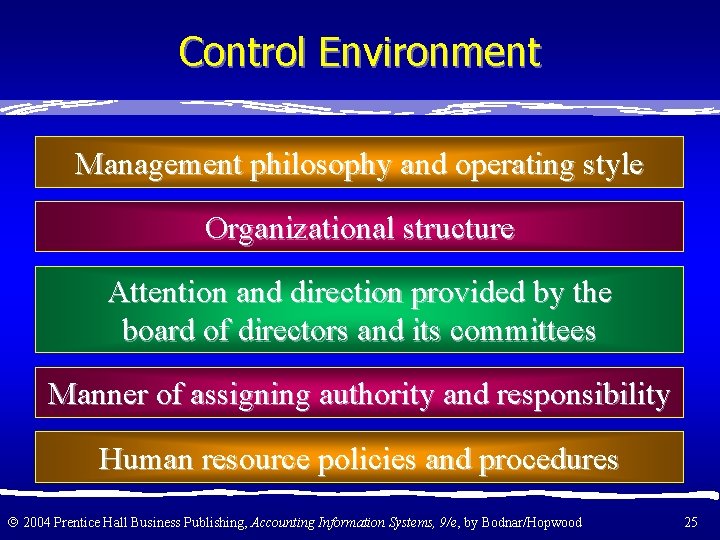 Control Environment

Management philosophy and operating style

Organizational structure

Attention and direction provided by the board of directors and its committees

Manner of assigning authority and responsibility

Human resource policies and procedures

© 2004 Prentice Hall Business Publishing, Accounting Information Systems, 9/e, by Bodnar/Hopwood

25